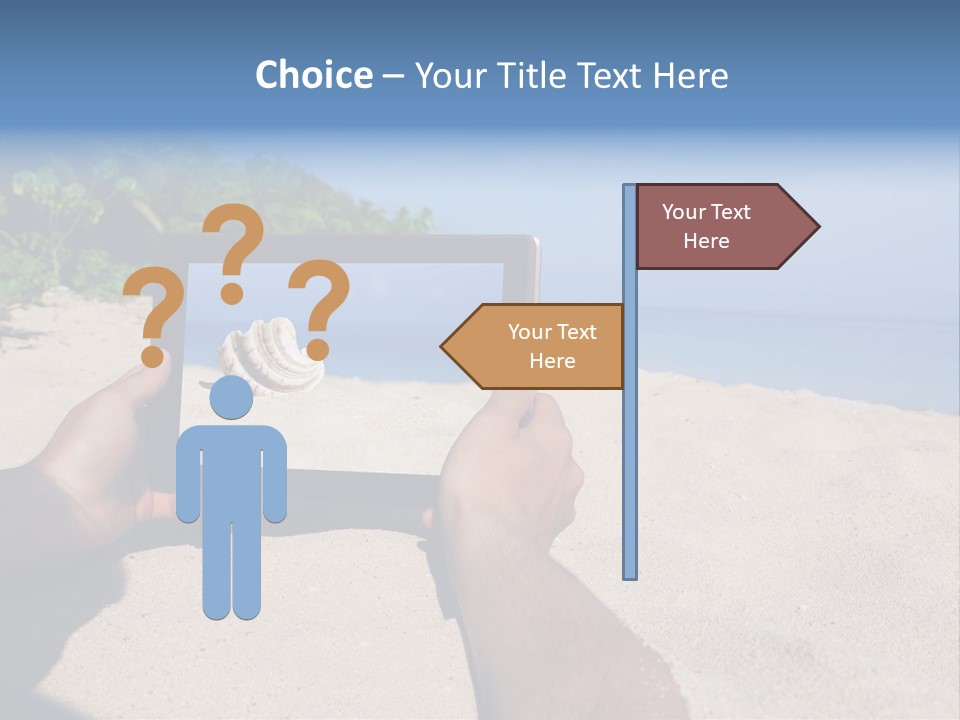 Choice – Your Title Text Here

? ? ?

Your Text Here

Your Text Here